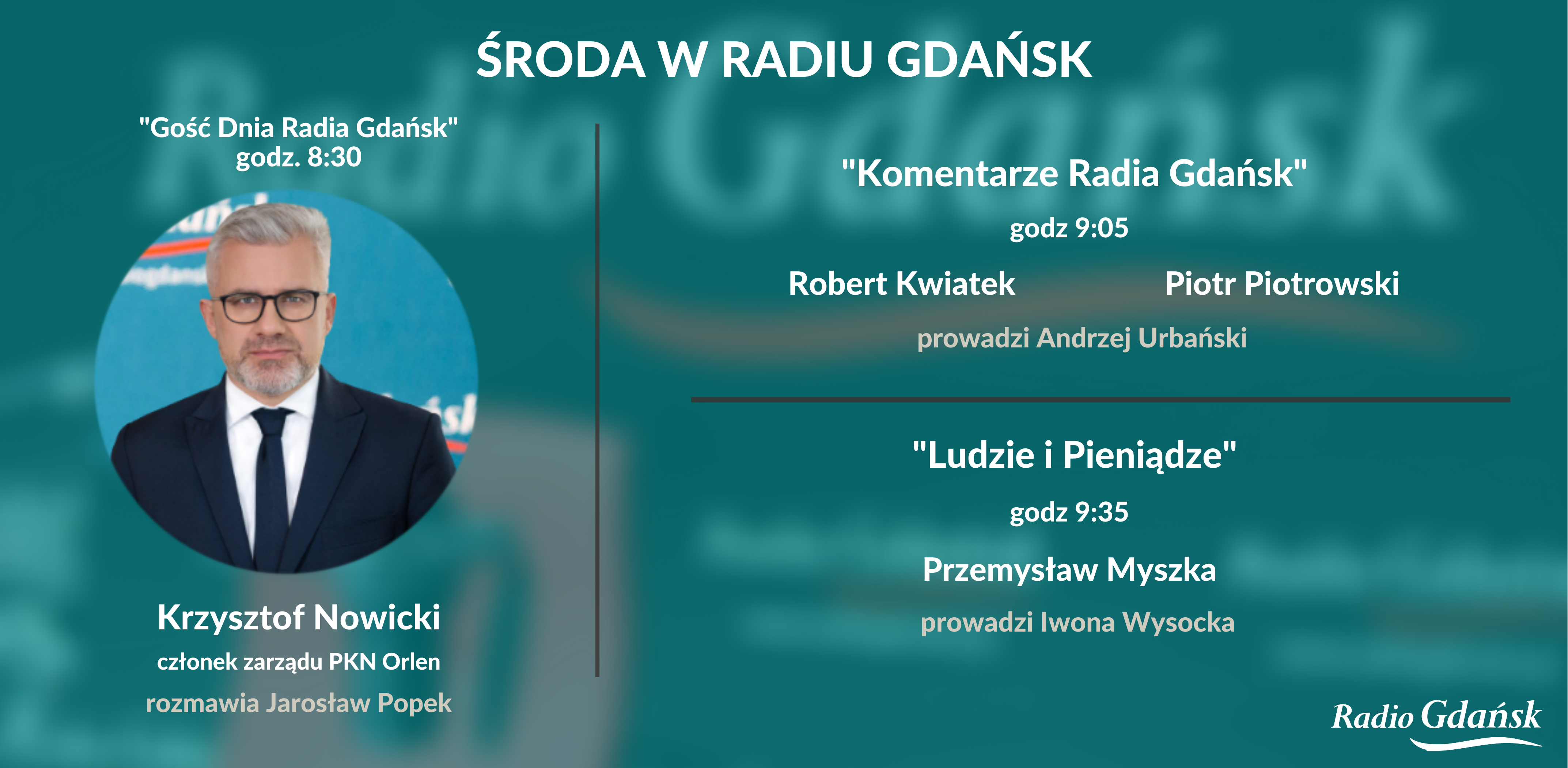 ŚRODA W RADIU GDAŃSK

"Gość Dnia Radia Gdańsk"
godz. 8:30

Krzysztof Nowicki
członek zarządu PKN Orlen
rozmawia Jarosław Popek

"Komentarze Radia Gdańsk"
godz 9:05
Robert Kwiatek
Piotr Piotrowski
prowadzi Andrzej Urbański

"Ludzie i Pieniądze"
godz 9:35
Przemysław Myszka
prowadzi Iwona Wysocka

Radio Gdańsk